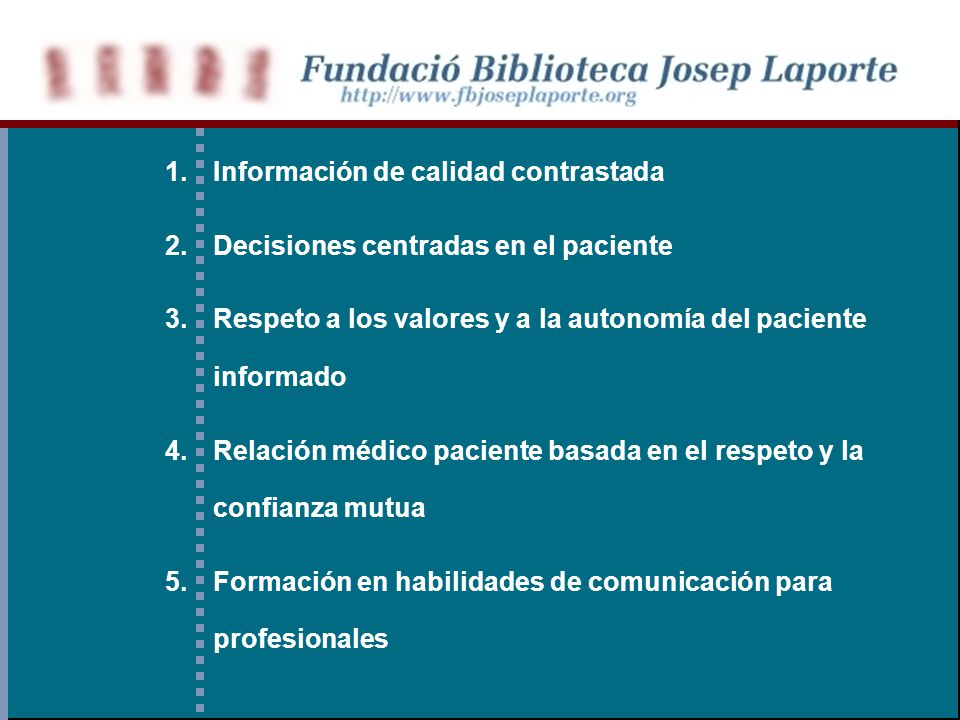 Fundació Biblioteca Josep Laporte
http://www.fbjoseplaporte.org

1. Información de calidad contrastada

2. Decisiones centradas en el paciente

3. Respeto a los valores y a la autonomía del paciente informado

4. Relación médico paciente basada en el respeto y la confianza mutua

5. Formación en habilidades de comunicación para profesionales